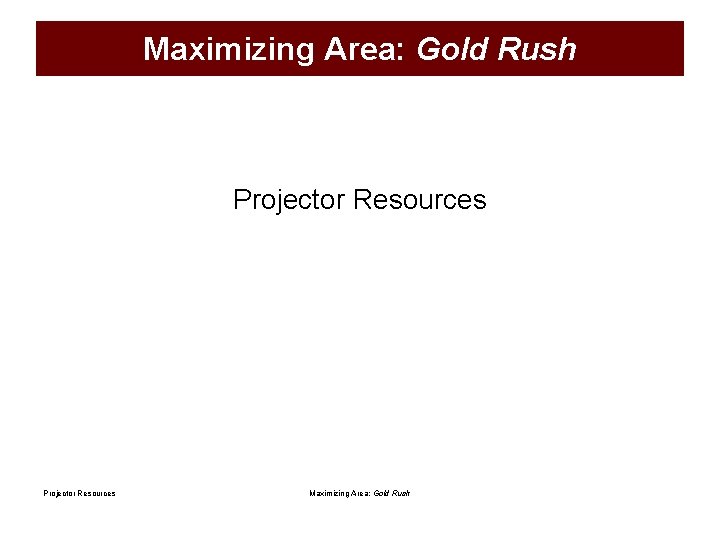 Maximizing Area: Gold Rush

Projector Resources

Projector Resources

Maximizing Area: Gold Rush